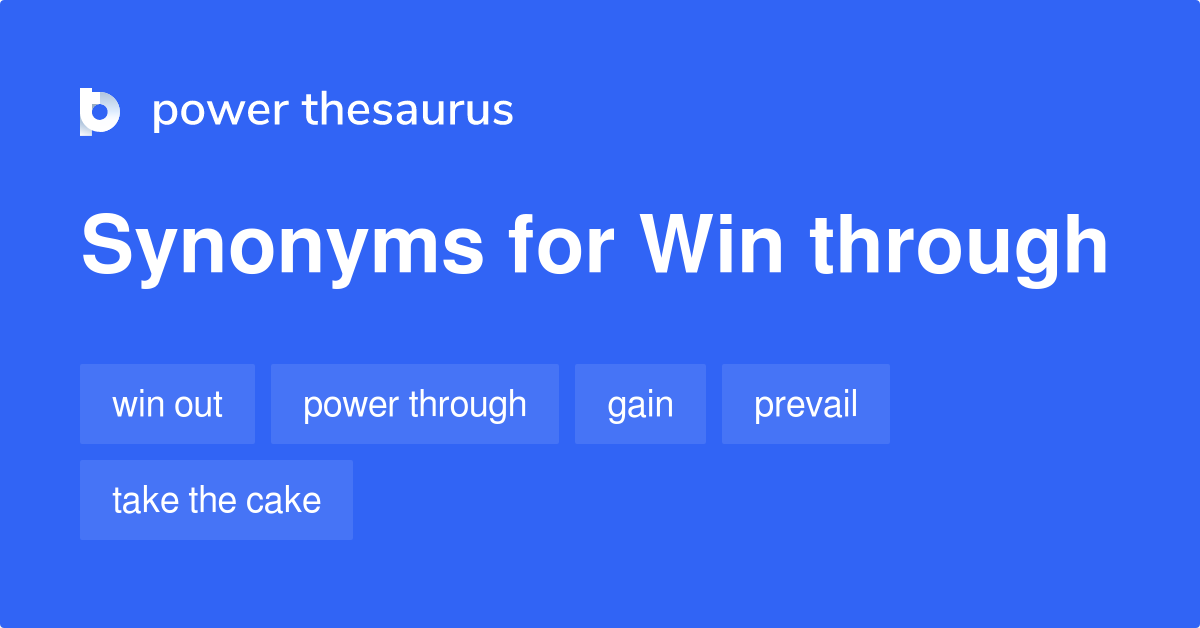 power thesaurus

Synonyms for Win through

win out
power through
gain
prevail
take the cake